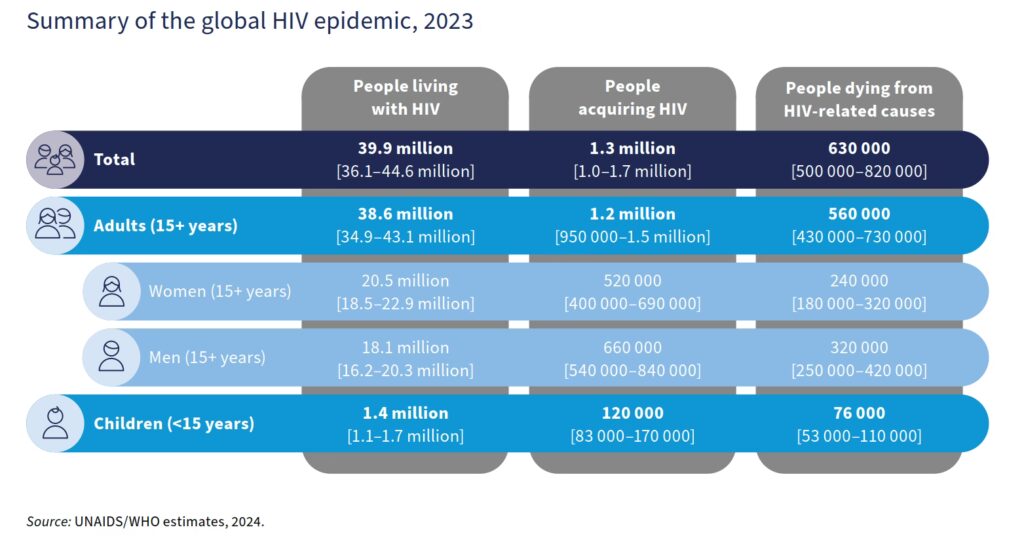 Summary of the global HIV epidemic, 2023

| | People living with HIV | People acquiring HIV | People dying from HIV-related causes |
|---|---|---|---|
| Total | 39.9 million [36.1–44.6 million] | 1.3 million [1.0–1.7 million] | 630 000 [500 000–820 000] |
| Adults (15+ years) | 38.6 million [34.9–43.1 million] | 1.2 million [950 000–1.5 million] | 560 000 [430 000–730 000] |
| Women (15+ years) | 20.5 million [18.5–22.9 million] | 520 000 [400 000–690 000] | 240 000 [180 000–320 000] |
| Men (15+ years) | 18.1 million [16.2–20.3 million] | 660 000 [540 000–840 000] | 320 000 [250 000–420 000] |
| Children (<15 years) | 1.4 million [1.1–1.7 million] | 120 000 [83 000–170 000] | 76 000 [53 000–110 000] |

Source: UNAIDS/WHO estimates, 2024.